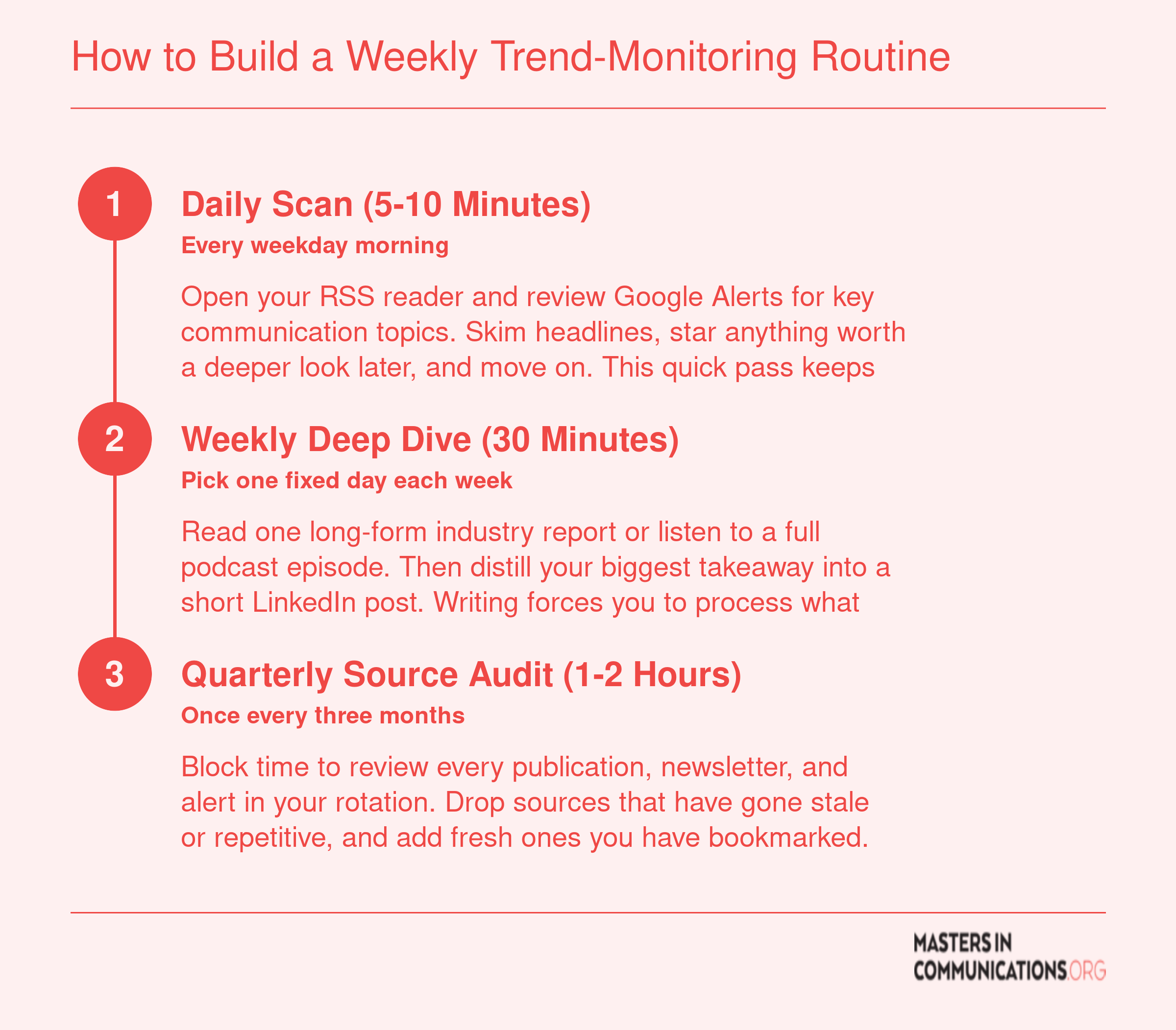 How to Build a Weekly Trend-Monitoring Routine

1

Daily Scan (5-10 Minutes)

Every weekday morning

Open your RSS reader and review Google Alerts for key communication topics. Skim headlines, star anything worth a deeper look later, and move on. This quick pass keeps

2

Weekly Deep Dive (30 Minutes)

Pick one fixed day each week

Read one long-form industry report or listen to a full podcast episode. Then distill your biggest takeaway into a short LinkedIn post. Writing forces you to process what

3

Quarterly Source Audit (1-2 Hours)

Once every three months

Block time to review every publication, newsletter, and alert in your rotation. Drop sources that have gone stale or repetitive, and add fresh ones you have bookmarked.

MASTERS IN
COMMUNICATIONS.ORG